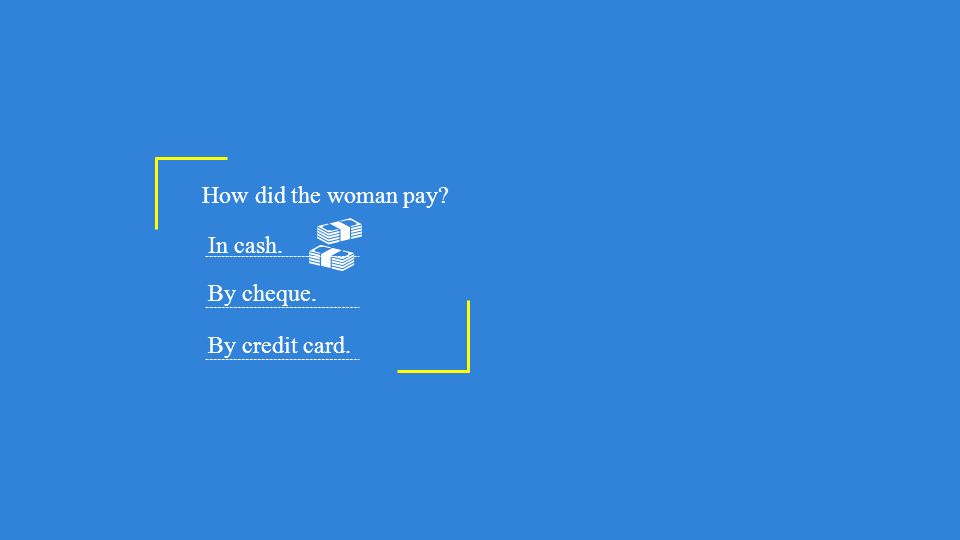 How did the woman pay?

In cash.

By cheque.

By credit card.